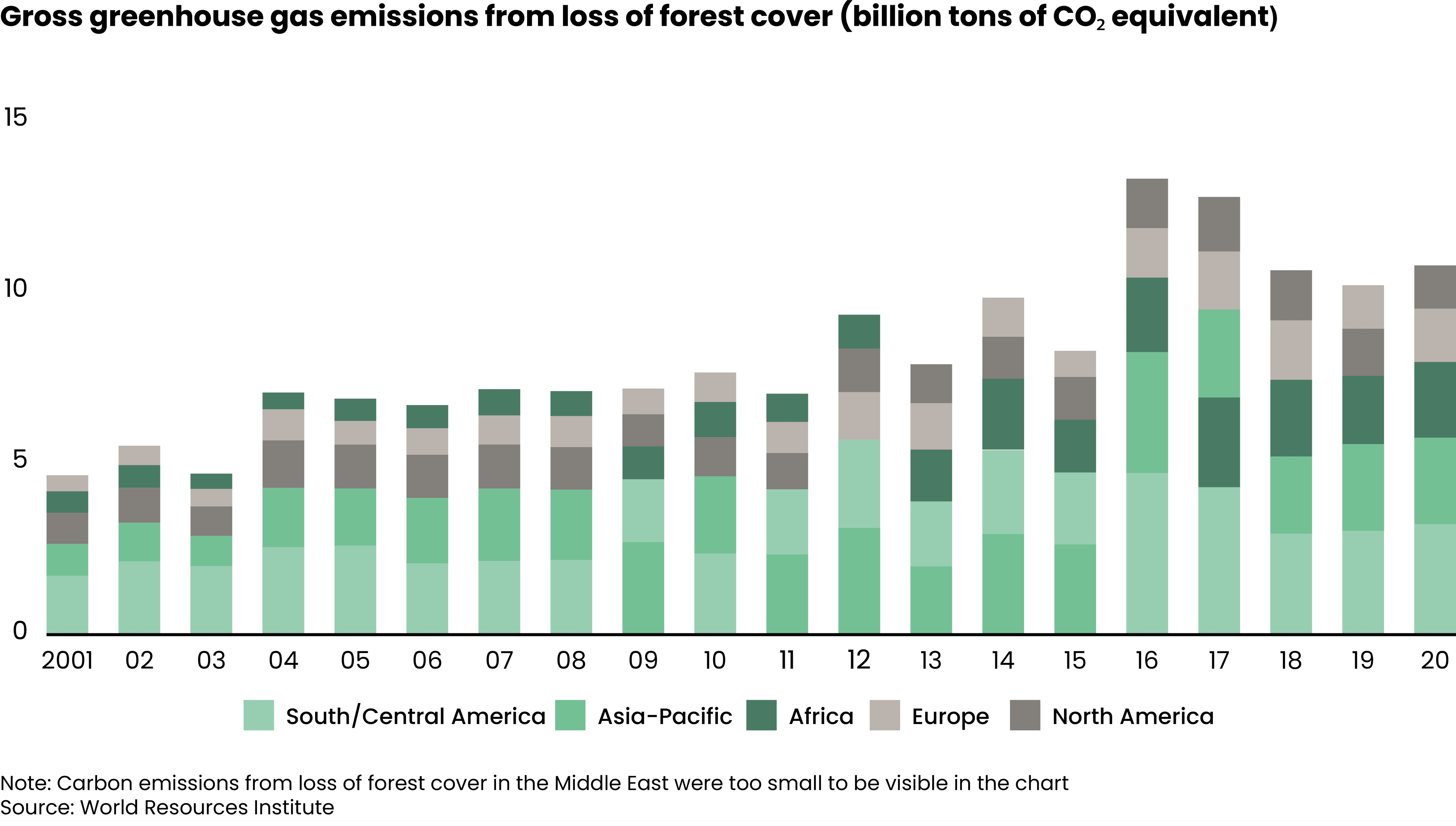 Gross greenhouse gas emissions from loss of forest cover (billion tons of $CO_2$ equivalent)

15

10

5

0

2001 02 03 04 05 06 07 08 09 10 11 12 13 14 15 16 17 18 19 20

South/Central America Asia-Pacific Africa Europe North America

Note: Carbon emissions from loss of forest cover in the Middle East were too small to be visible in the chart
Source: World Resources Institute